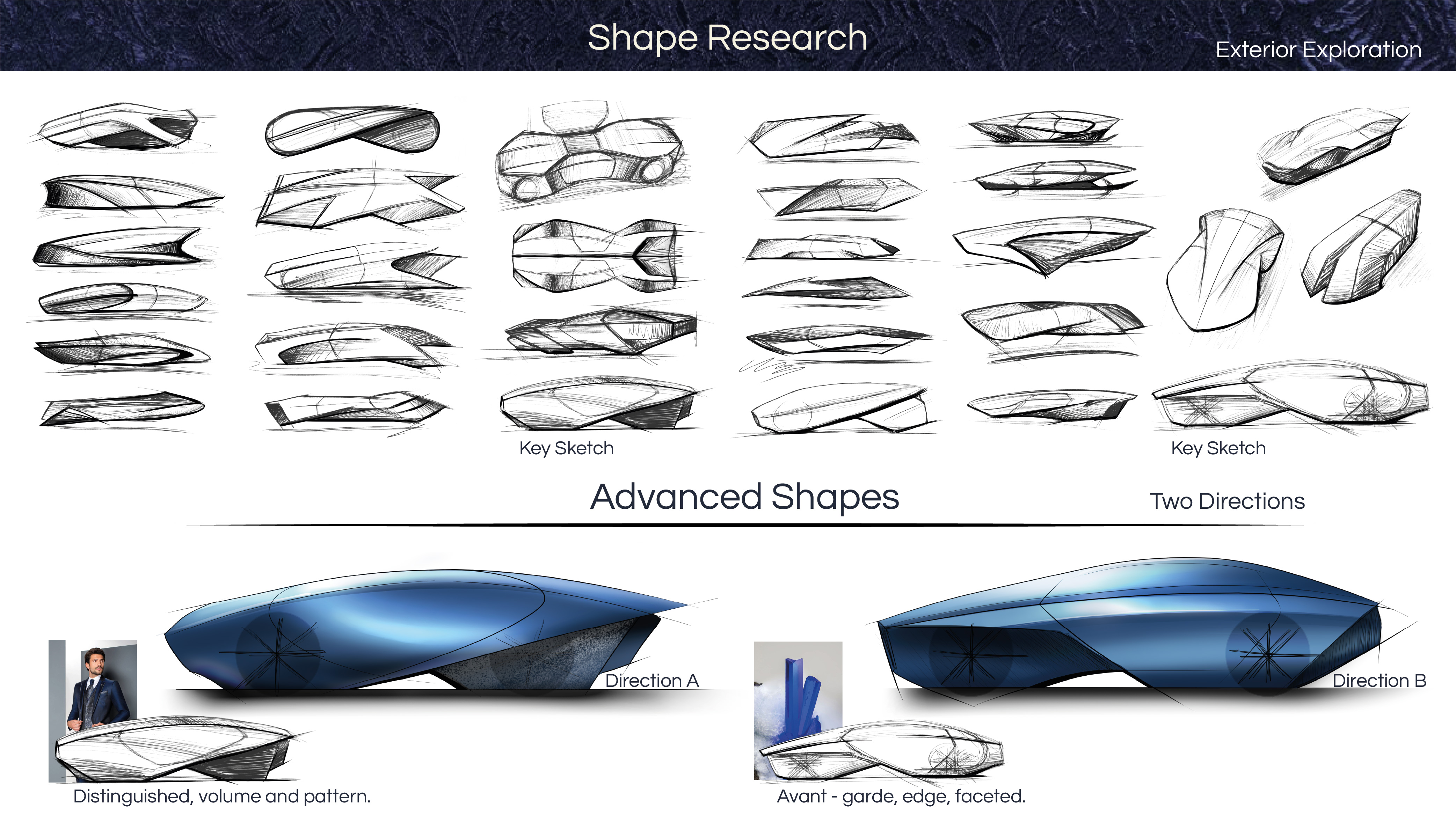 Shape Research

Exterior Exploration

Key Sketch

Key Sketch

Advanced Shapes

Two Directions

Direction A

Direction B

Distinguished, volume and pattern.

Avant - garde, edge, faceted.